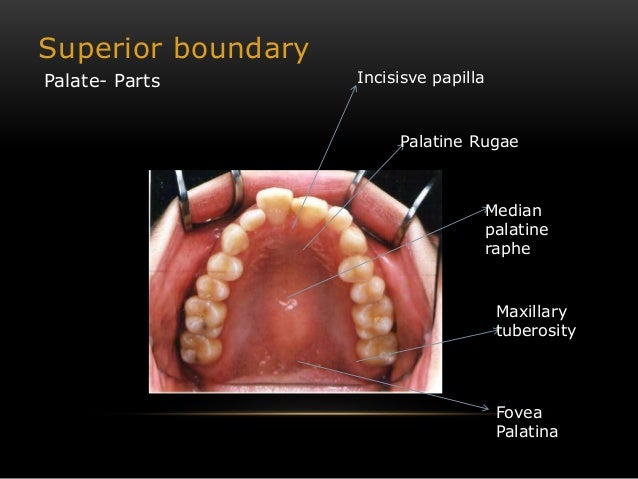 Superior boundary

Palate- Parts

Incisisve papilla

Palatine Rugae

Median palatine raphe

Maxillary tuberosity

Fovea Palatina